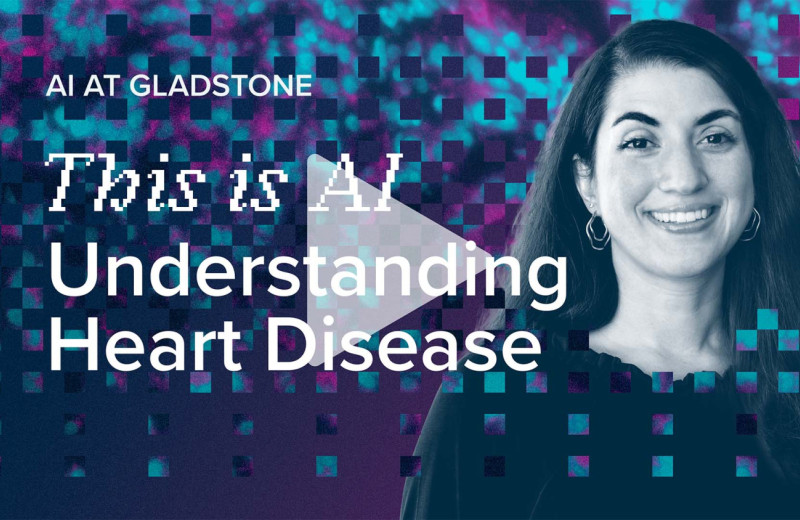 AI AT GLADSTONE

This is AI

Understanding Heart Disease